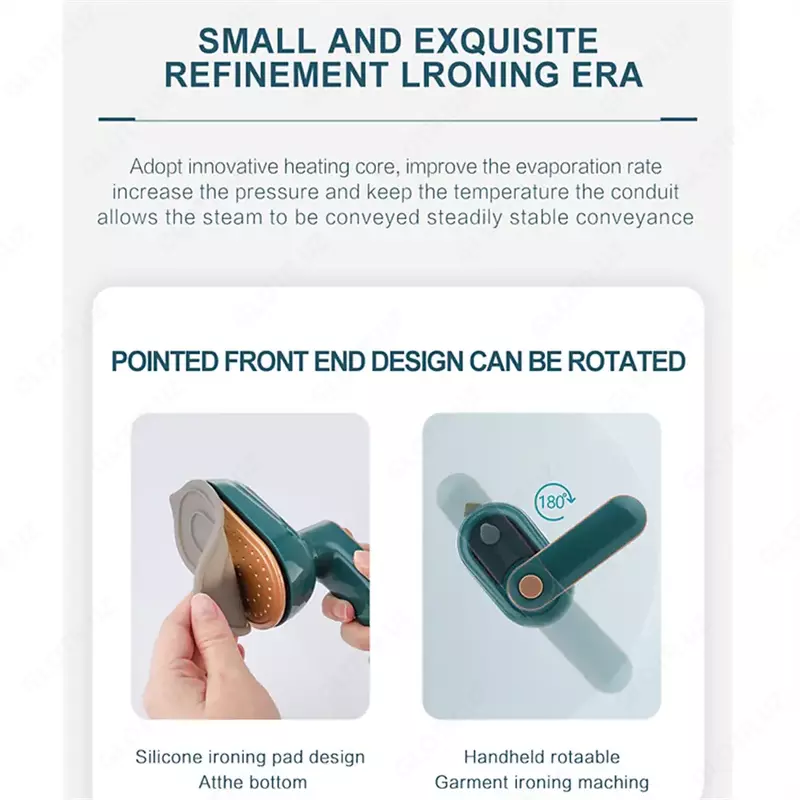 SMALL AND EXQUISITE
REFINEMENT LRONING ERA

Adopt innovative heating core, improve the evaporation rate increase the pressure and keep the temperature the conduit allows the steam to be conveyed steadily stable conveyance

POINTED FRONT END DESIGN CAN BE ROTATED

180°

Silicone ironing pad design
Atthe bottom

Handheld rotaable
Garment ironing maching